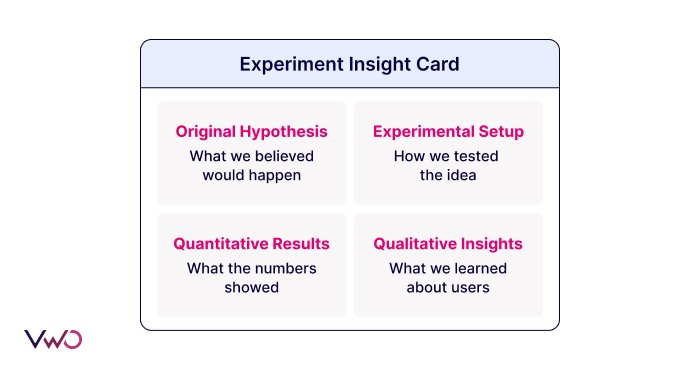 Experiment Insight Card

Original Hypothesis
What we believed would happen

Experimental Setup
How we tested the idea

Quantitative Results
What the numbers showed

Qualitative Insights
What we learned about users

VWO